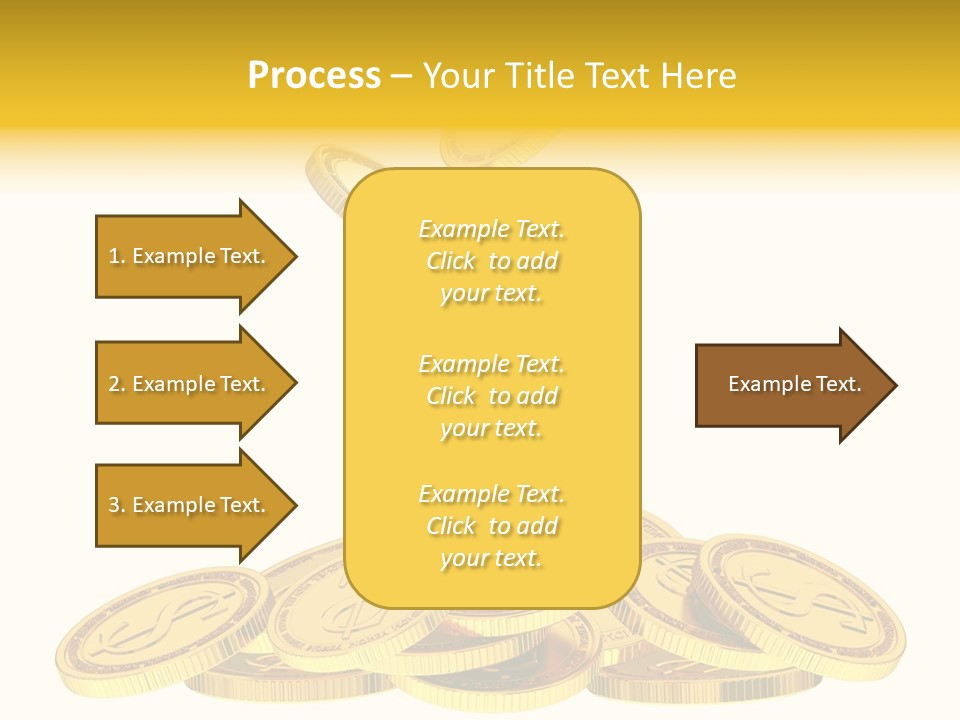 Process – Your Title Text Here

1. Example Text.

2. Example Text.

3. Example Text.

Example Text. Click to add your text.

Example Text. Click to add your text.

Example Text. Click to add your text.

Example Text.